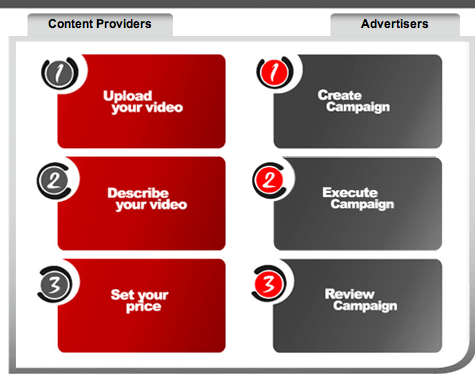 Content Providers

1
Upload your video

2
Describe your video

3
Set your price

Advertisers

1
Create Campaign

2
Execute Campaign

3
Review Campaign